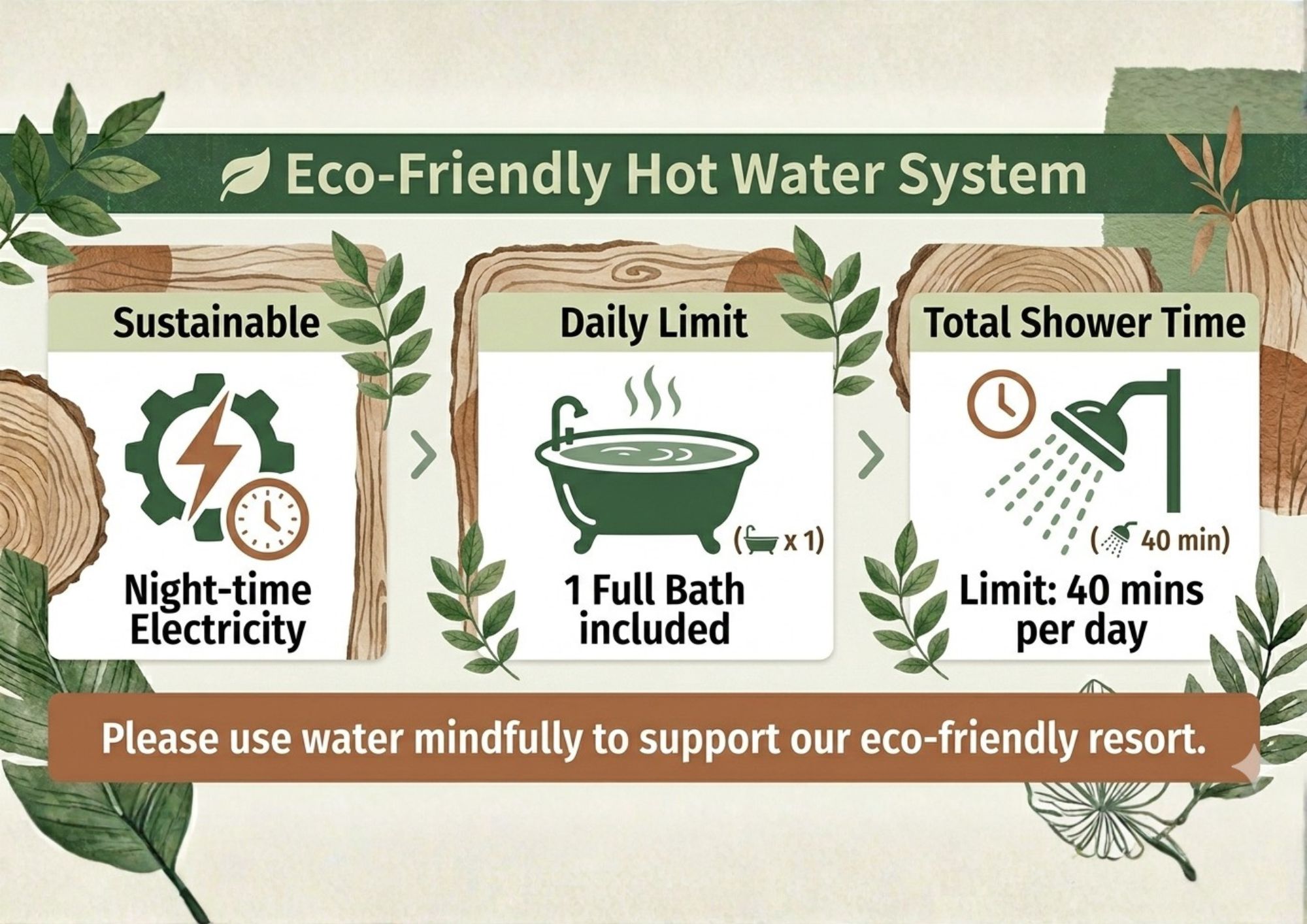 Eco-Friendly Hot Water System

Sustainable

Night-time Electricity

Daily Limit

( x 1)

1 Full Bath included

Total Shower Time

( 40 min)

Limit: 40 mins per day

Please use water mindfully to support our eco-friendly resort.